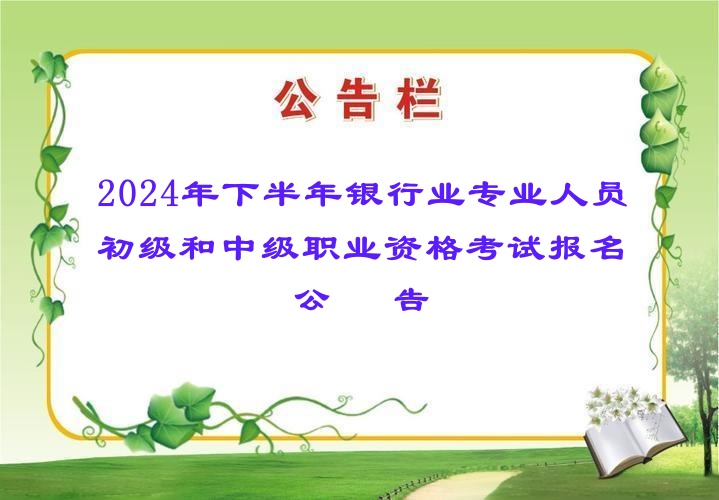 公告栏

2024年下半年银行业专业人员初级和中级职业资格考试报名公　　告